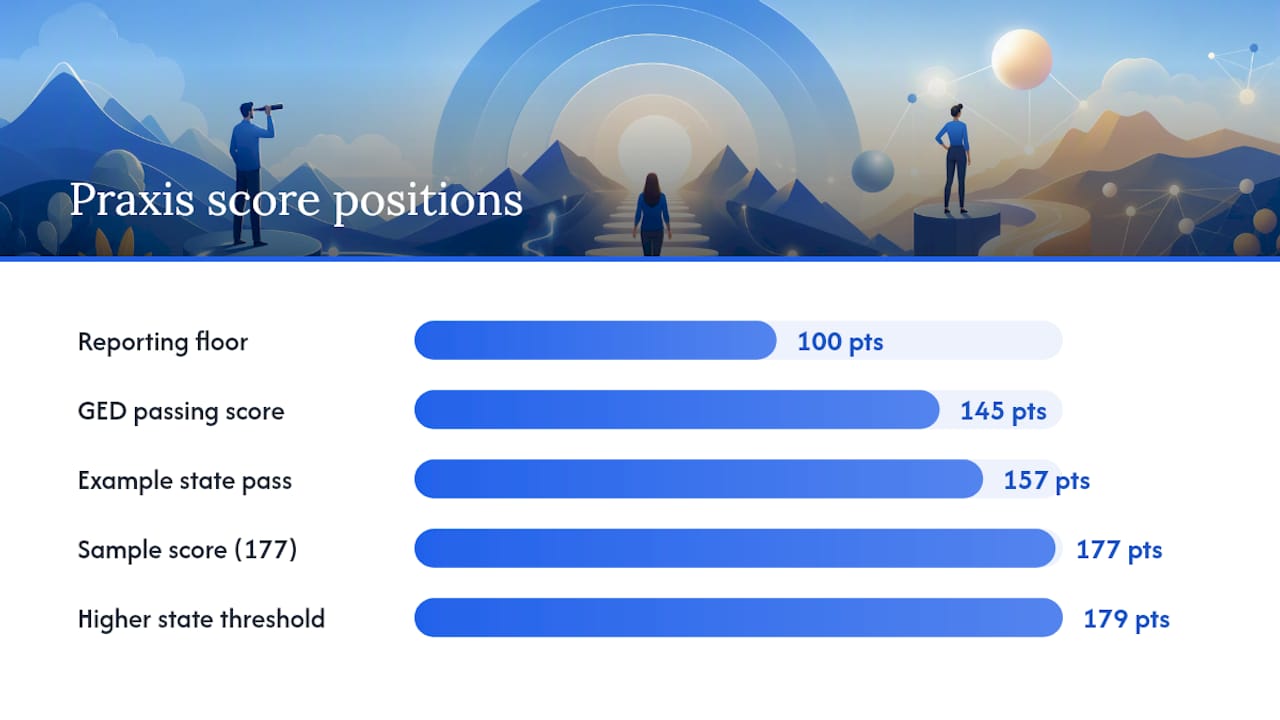 Praxis score positions

Reporting floor 100 pts

GED passing score 145 pts

Example state pass 157 pts

Sample score (177) 177 pts

Higher state threshold 179 pts